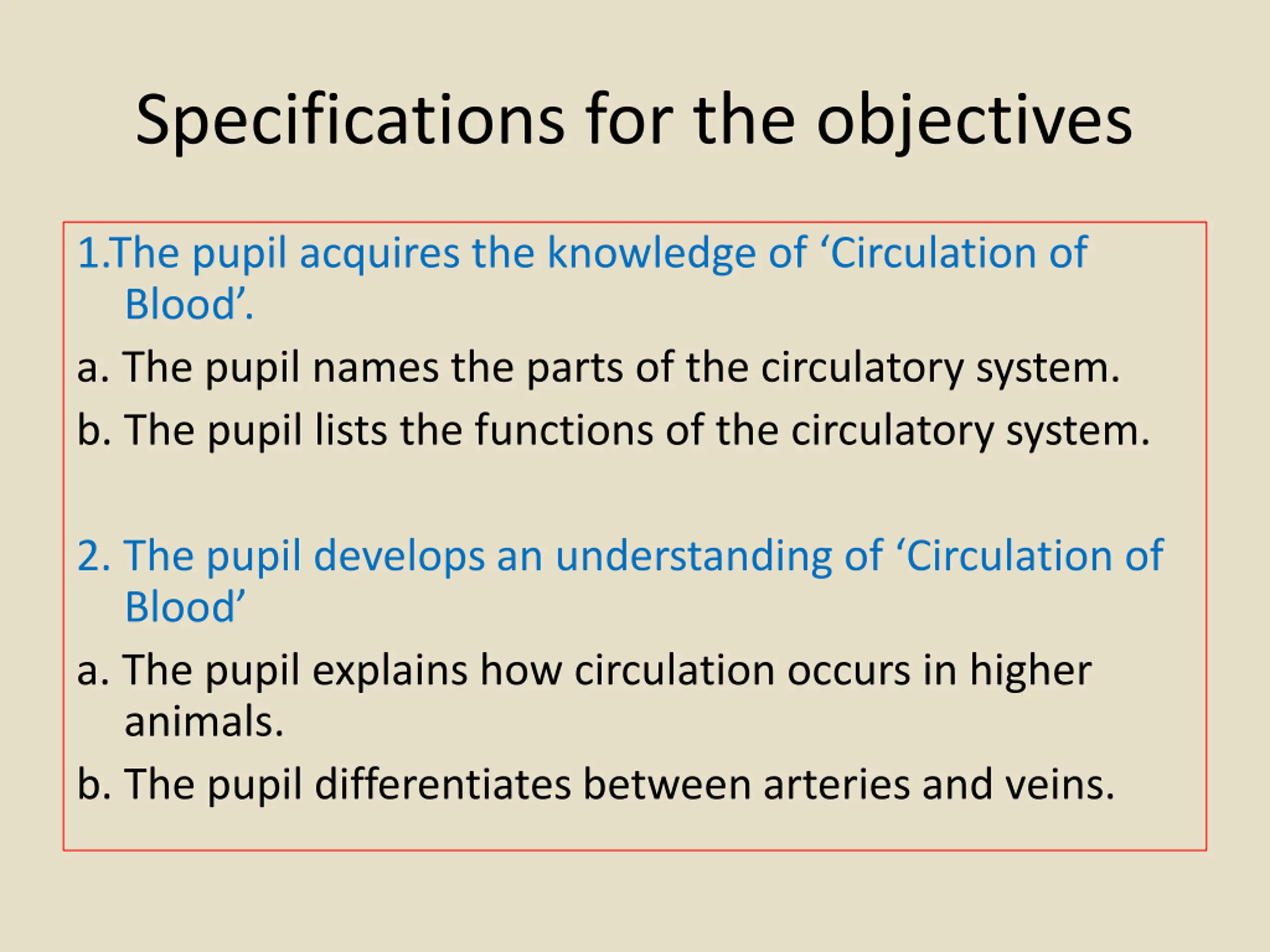 Specifications for the objectives

1.The pupil acquires the knowledge of ‘Circulation of Blood’.

a. The pupil names the parts of the circulatory system.

b. The pupil lists the functions of the circulatory system.

2. The pupil develops an understanding of ‘Circulation of Blood’

a. The pupil explains how circulation occurs in higher animals.

b. The pupil differentiates between arteries and veins.